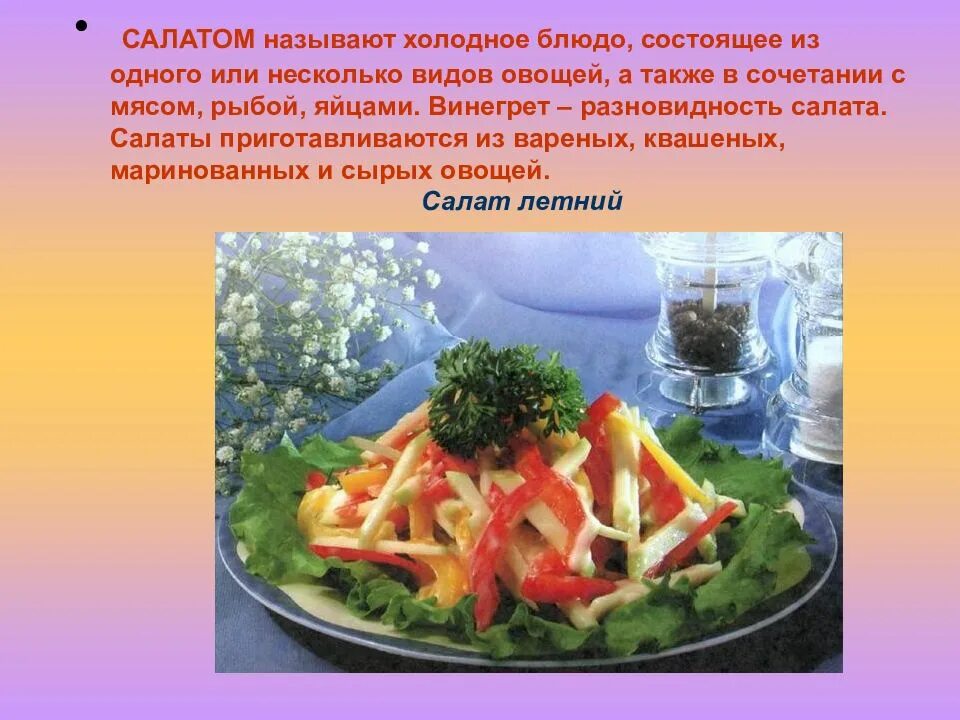 • САЛАТОМ называют холодное блюдо, состоящее из одного или несколько видов овощей, а также в сочетании с мясом, рыбой, яйцами. Винегрет – разновидность салата. Салаты приготавливаются из вареных, квашеных, маринованных и сырых овощей.

Салат летний